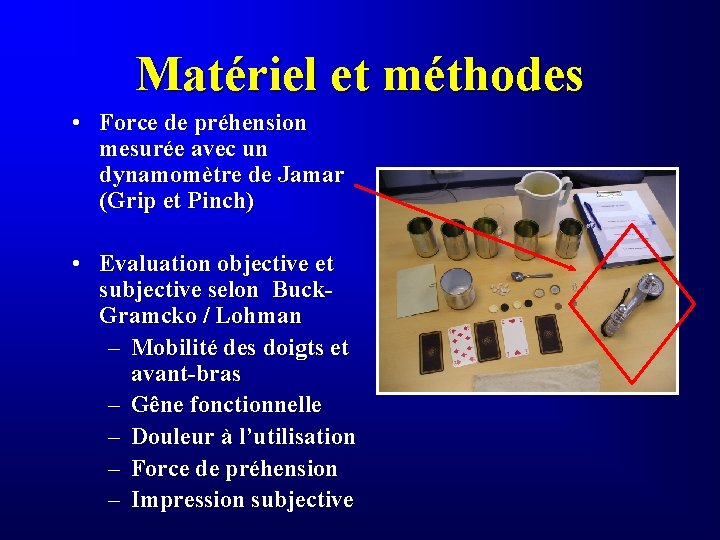 Matériel et méthodes

• Force de préhension mesurée avec un dynamomètre de Jamar (Grip et Pinch)

• Evaluation objective et subjective selon Buck-Gramcko / Lohman
– Mobilité des doigts et avant-bras
– Gêne fonctionnelle
– Douleur à l'utilisation
– Force de préhension
– Impression subjective